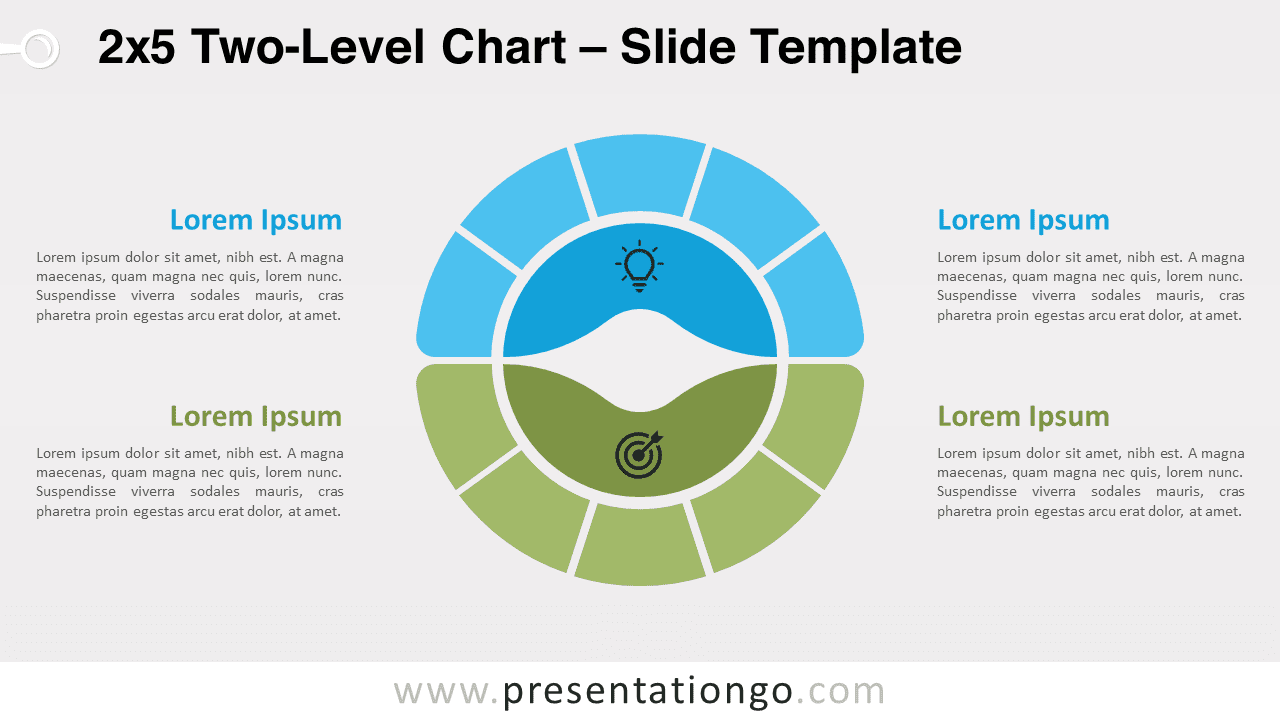 2x5 Two-Level Chart – Slide Template

Lorem Ipsum

Lorem ipsum dolor sit amet, nibh est. A magna maecenas, quam magna nec quis, lorem nunc. Suspendisse viverra sodales mauris, cras pharetra proin egestas arcu erat dolor, at amet.

Lorem Ipsum

Lorem ipsum dolor sit amet, nibh est. A magna maecenas, quam magna nec quis, lorem nunc. Suspendisse viverra sodales mauris, cras pharetra proin egestas arcu erat dolor, at amet.

Lorem Ipsum

Lorem ipsum dolor sit amet, nibh est. A magna maecenas, quam magna nec quis, lorem nunc. Suspendisse viverra sodales mauris, cras pharetra proin egestas arcu erat dolor, at amet.

Lorem Ipsum

Lorem ipsum dolor sit amet, nibh est. A magna maecenas, quam magna nec quis, lorem nunc. Suspendisse viverra sodales mauris, cras pharetra proin egestas arcu erat dolor, at amet.

www.presentationgo.com